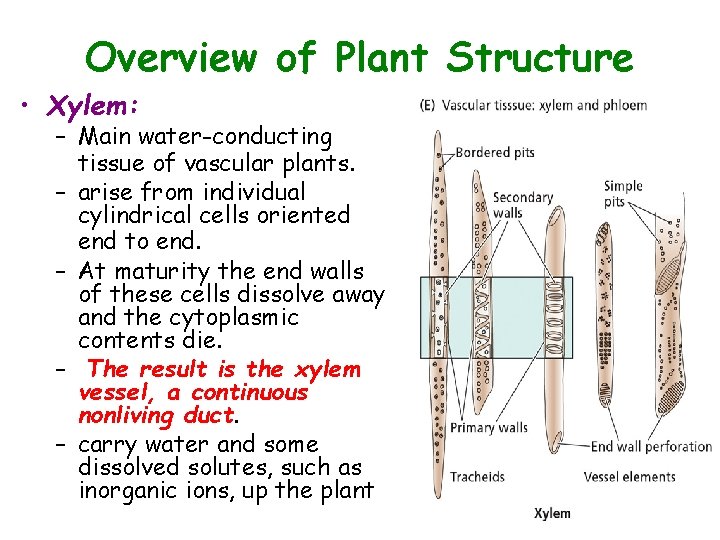 Overview of Plant Structure

• Xylem:
– Main water-conducting tissue of vascular plants.
– arise from individual cylindrical cells oriented end to end.
– At maturity the end walls of these cells dissolve away and the cytoplasmic contents die.
– The result is the xylem vessel, a continuous nonliving duct.
– carry water and some dissolved solutes, such as inorganic ions, up the plant

(E) Vascular tisssue: xylem and phloem

Bordered pits
Secondary walls
Simple pits
Primary walls
End wall perforation
Tracheids
Vessel elements
Xylem